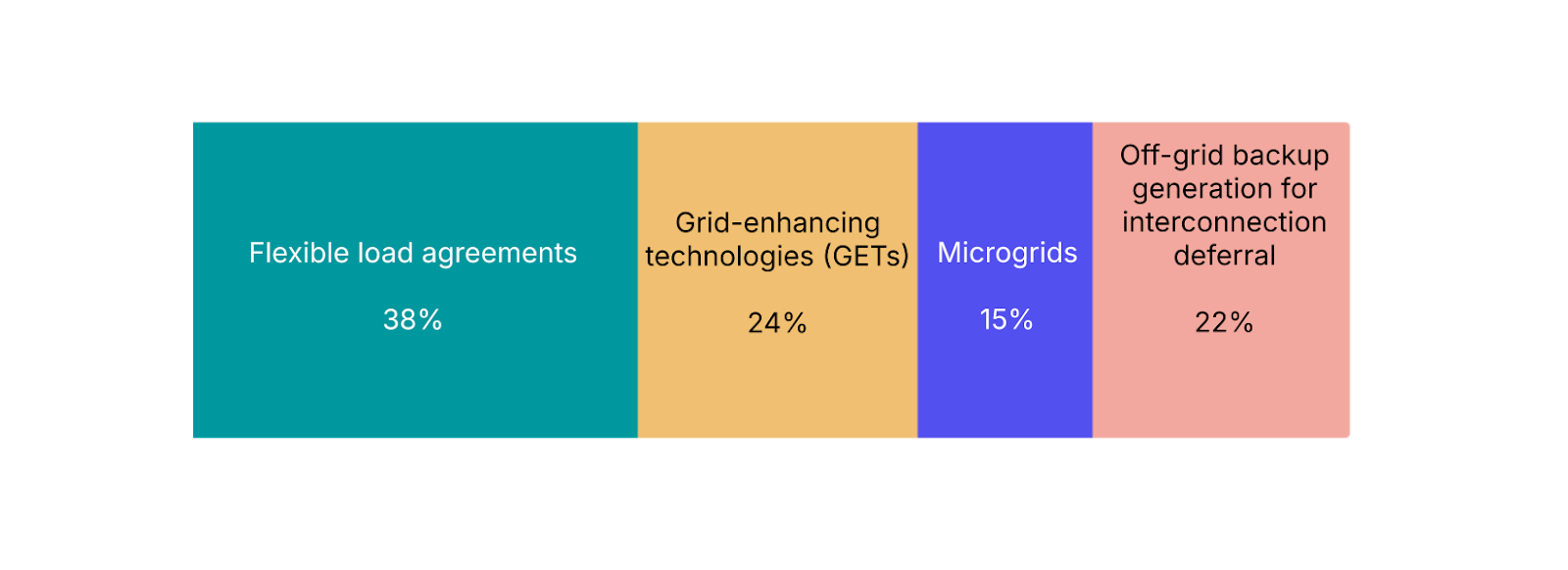 Flexible load agreements

38%

Grid-enhancing technologies (GETs)

24%

Microgrids

15%

Off-grid backup generation for interconnection deferral

22%